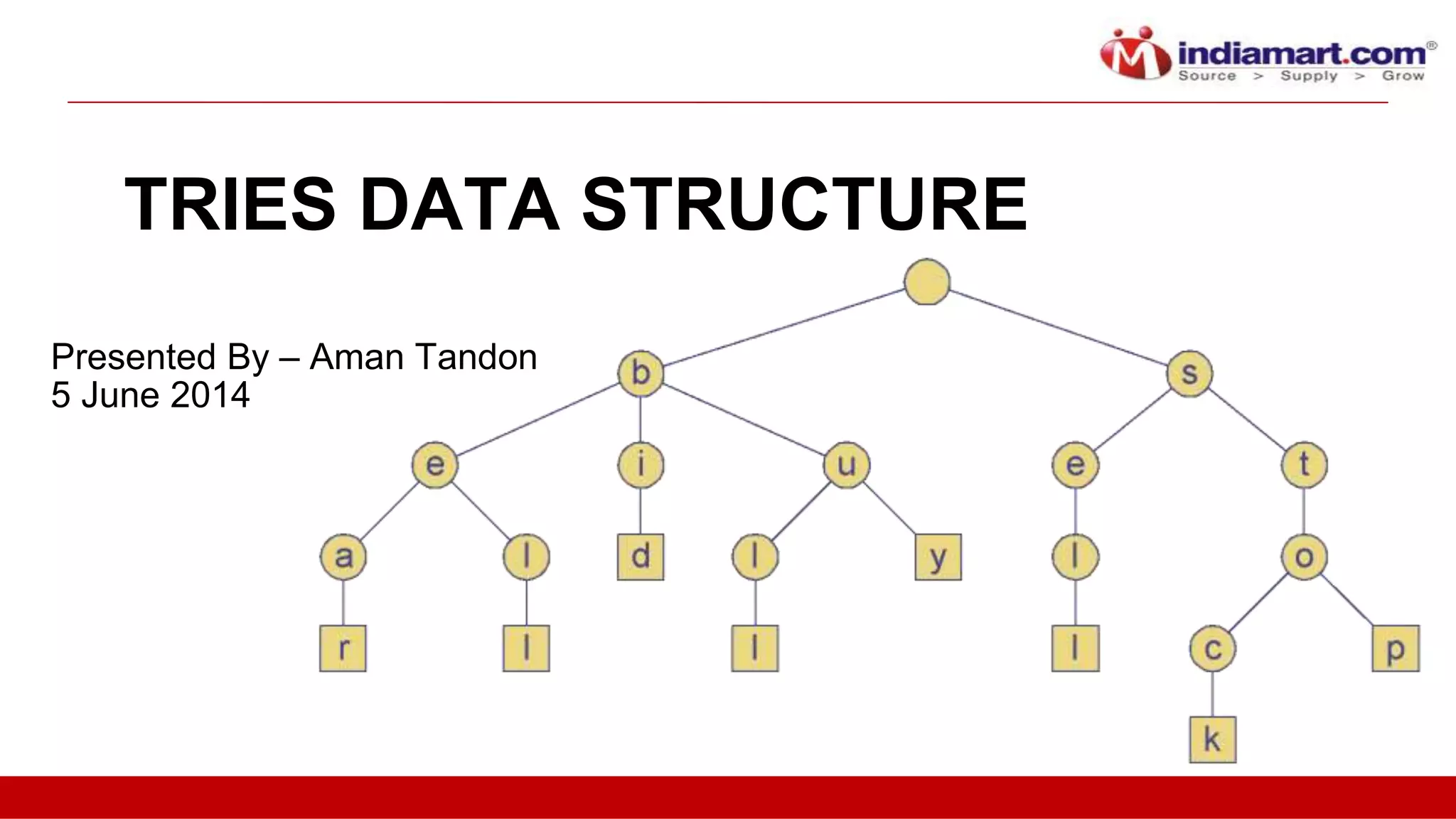 indiamart.com®
Source > Supply > Grow

TRIES DATA STRUCTURE

Presented By – Aman Tandon
5 June 2014

b
s
e
i
u
e
t
a
l
d
l
y
l
o
r
l
l
l
c
p
k